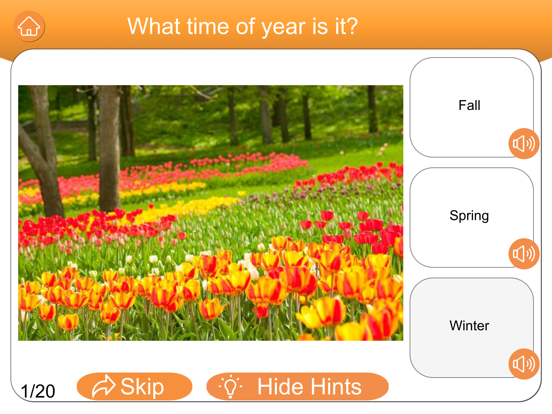 What time of year is it?

Fall

Spring

Winter

1/20

Skip

Hide Hints